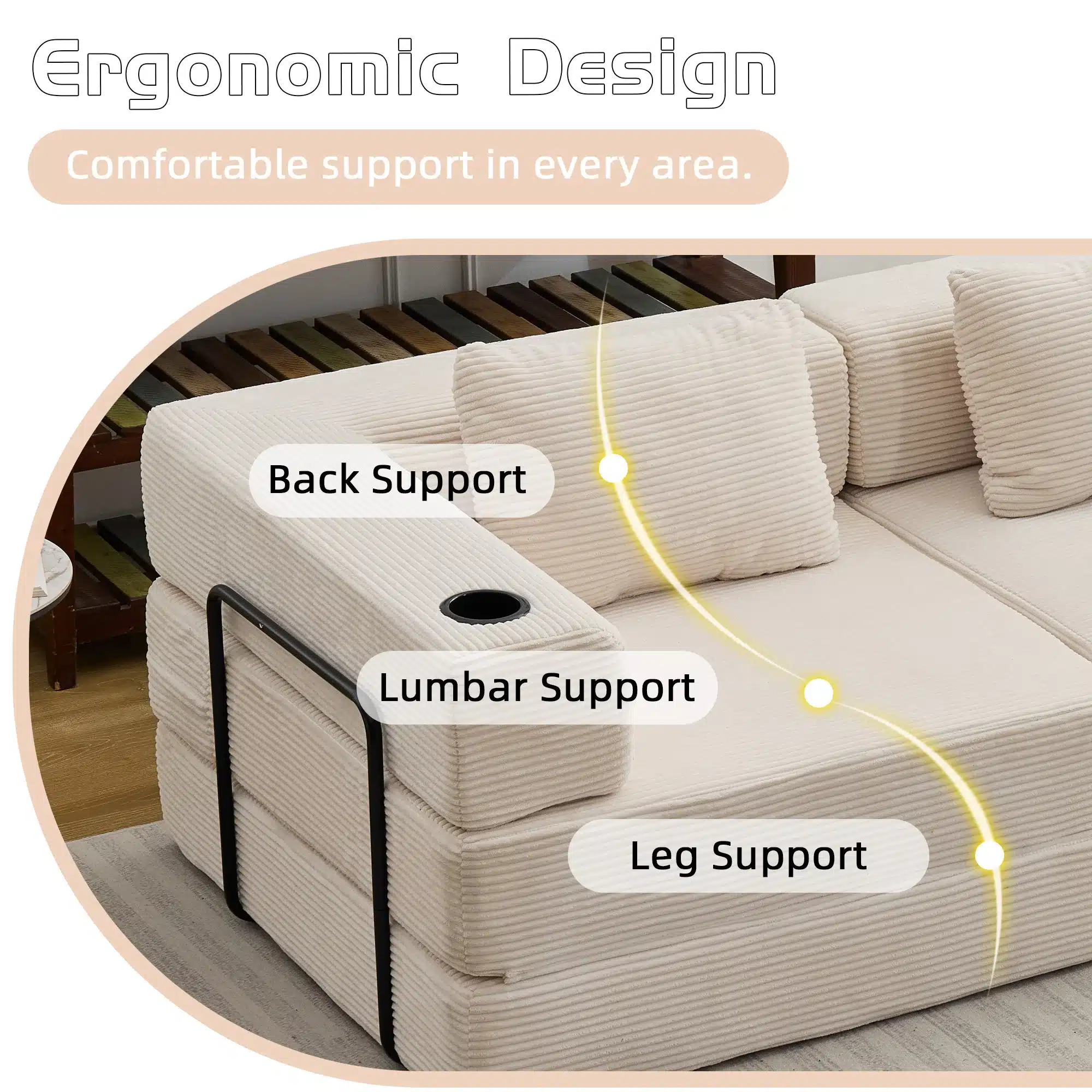 Ergonomic Design

Comfortable support in every area.

Back Support

Lumbar Support

Leg Support